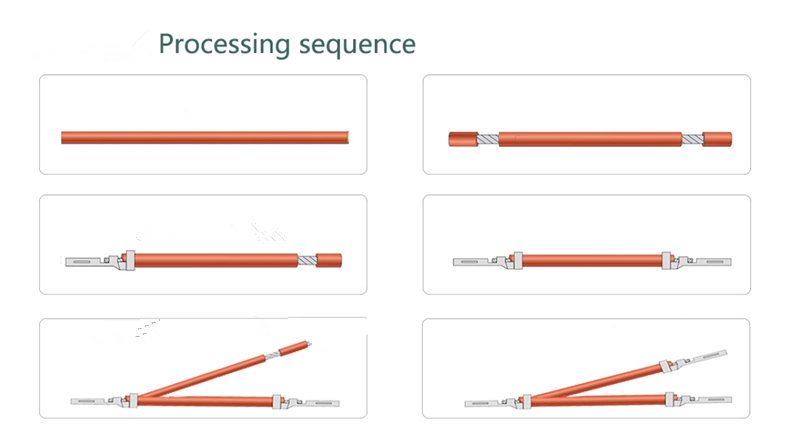 Processing sequence